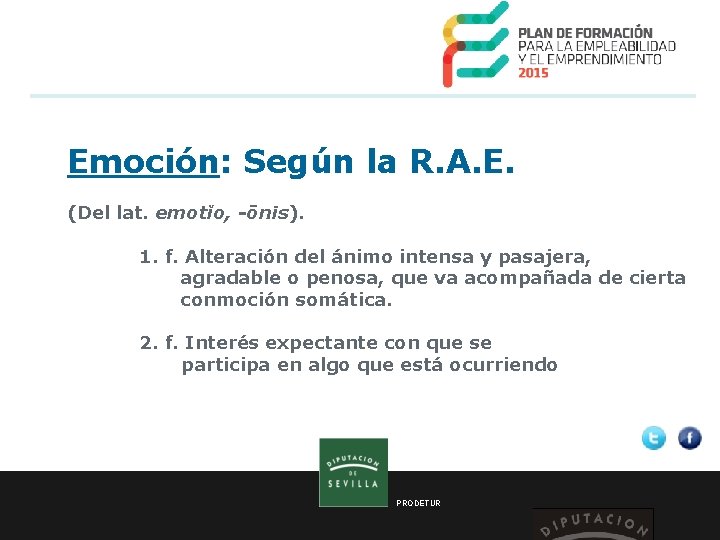 PLAN DE FORMACIÓN
PARA LA EMPLEABILIDAD
Y EL EMPRENDIMIENTO
2015

Emoción: Según la R.A.E.

(Del lat. emotĭo, -ōnis).

1. f. Alteración del ánimo intensa y pasajera, agradable o penosa, que va acompañada de cierta conmoción somática.

2. f. Interés expectante con que se participa en algo que está ocurriendo

DIPUTACION
DE
SEVILLA

PRODETUR

DIPUTACION